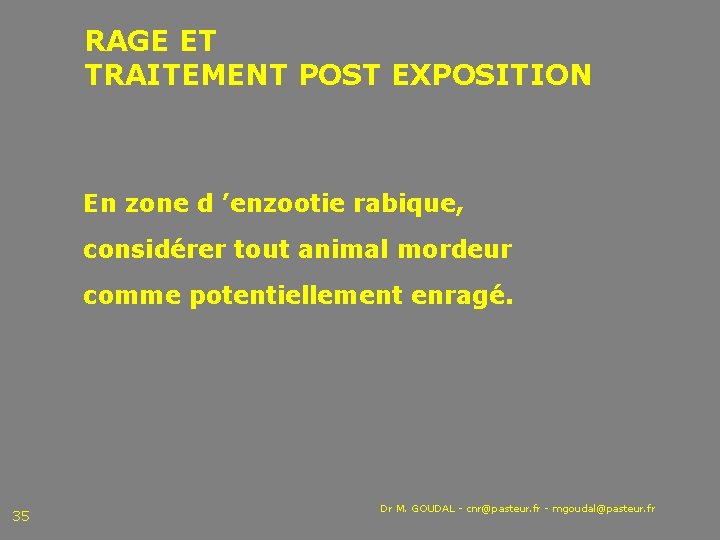 RAGE ET
TRAITEMENT POST EXPOSITION

En zone d ’enzootie rabique, considérer tout animal mordeur comme potentiellement enragé.

35

Dr M. GOUDAL - cnr@pasteur.fr - mgoudal@pasteur.fr